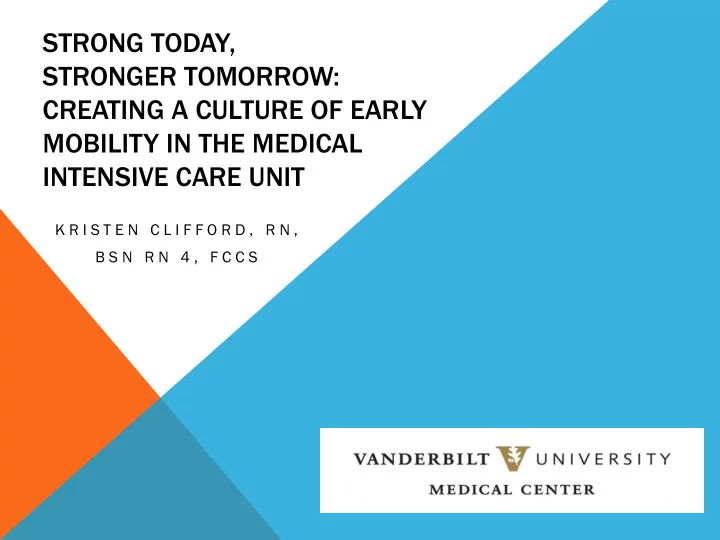 STRONG TODAY,
STRONGER TOMORROW:
CREATING A CULTURE OF EARLY MOBILITY IN THE MEDICAL INTENSIVE CARE UNIT

KRISTEN CLIFFORD, RN, BSN RN 4, FCCS

VANDERBILT UNIVERSITY
MEDICAL CENTER